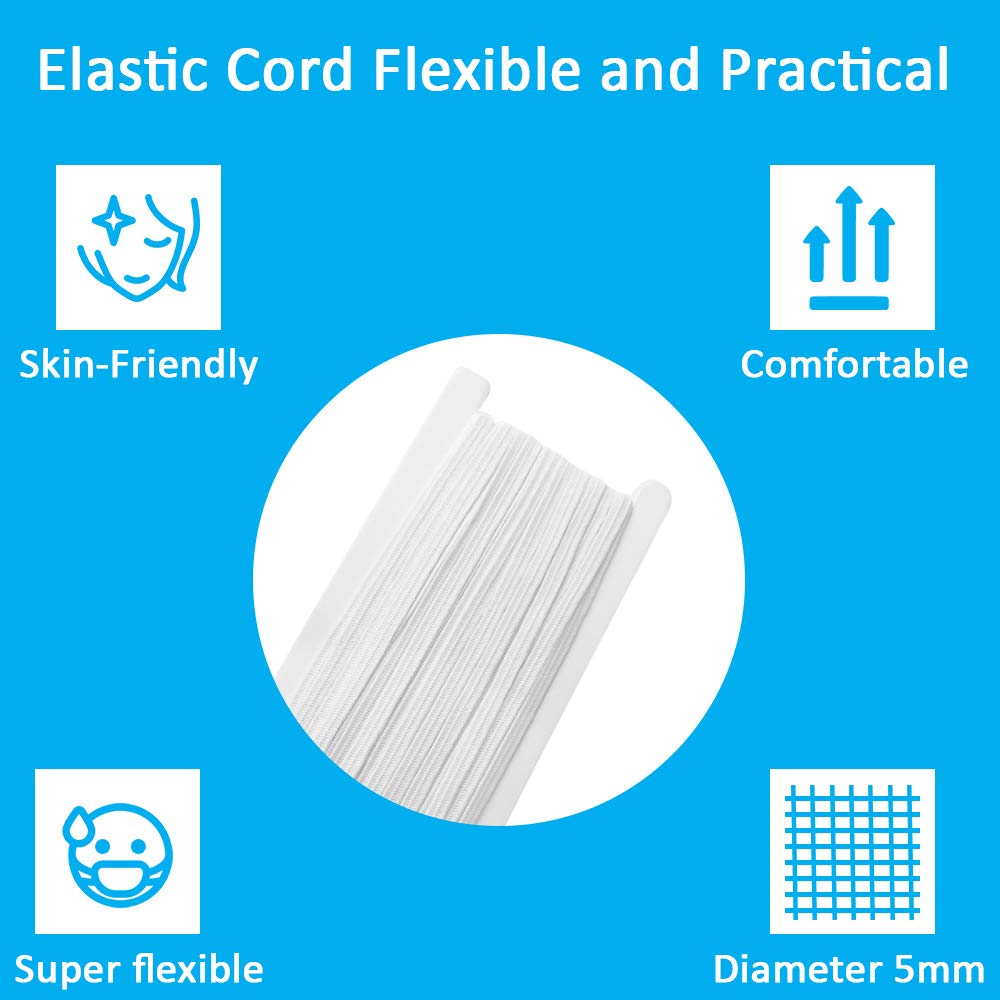 Elastic Cord Flexible and Practical

Skin-Friendly

Comfortable

Super flexible

Diameter 5mm